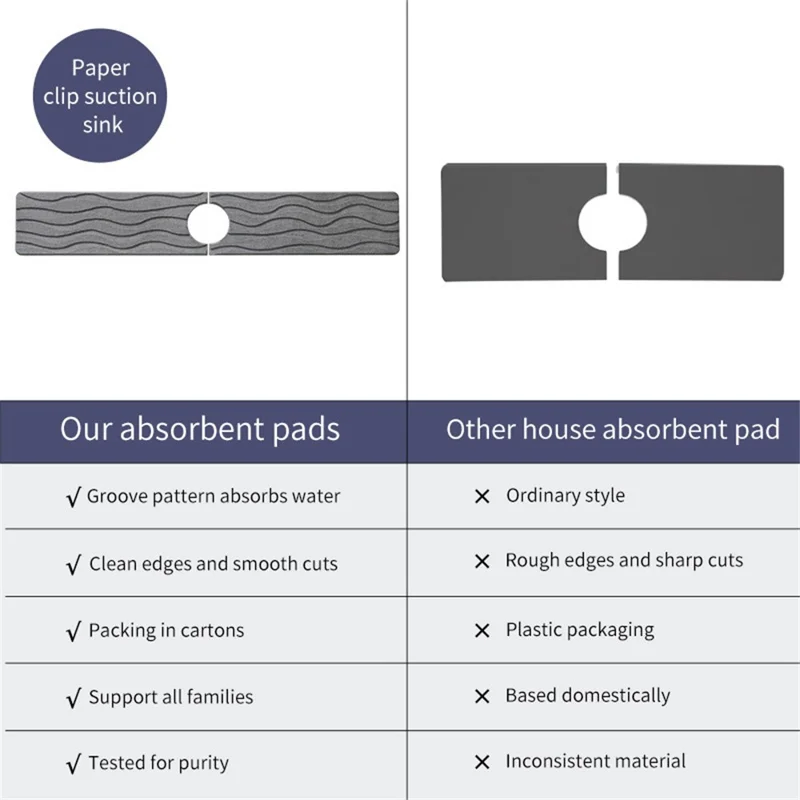 Paper clip suction sink

| Our absorbent pads | Other house absorbent pad |
|---|---|
| √ Groove pattern absorbs water | × Ordinary style |
| √ Clean edges and smooth cuts | × Rough edges and sharp cuts |
| √ Packing in cartons | × Plastic packaging |
| √ Support all families | × Based domestically |
| √ Tested for purity | × Inconsistent material |